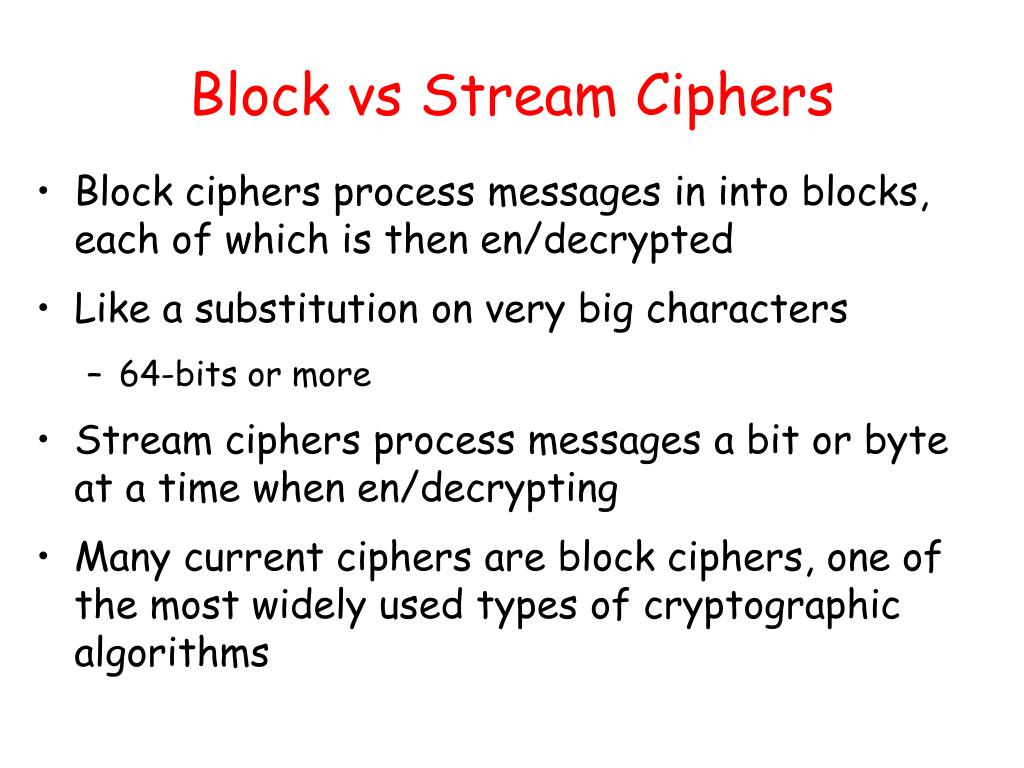 Block vs Stream Ciphers

• Block ciphers process messages in into blocks, each of which is then en/decrypted

• Like a substitution on very big characters

– 64-bits or more

• Stream ciphers process messages a bit or byte at a time when en/decrypting

• Many current ciphers are block ciphers, one of the most widely used types of cryptographic algorithms